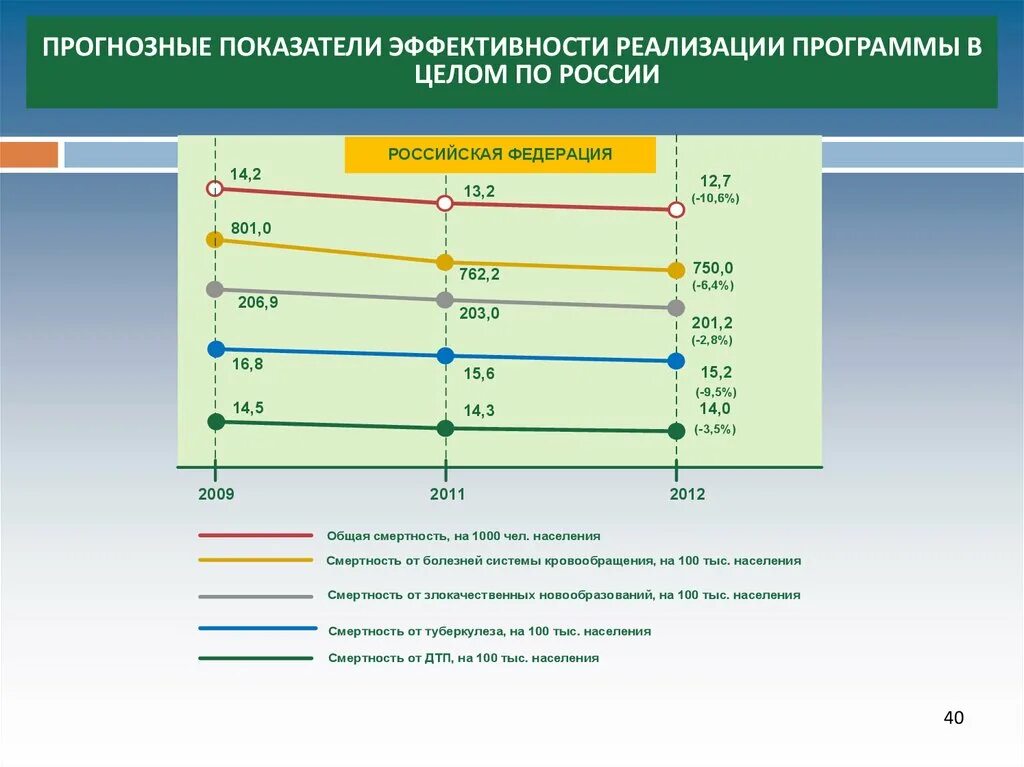 ПРОГНОЗНЫЕ ПОКАЗАТЕЛИ ЭФФЕКТИВНОСТИ РЕАЛИЗАЦИИ ПРОГРАММЫ В ЦЕЛОМ ПО РОССИИ

РОССИЙСКАЯ ФЕДЕРАЦИЯ

14,2
13,2
12,7
(-10,6%)
801,0
762,2
750,0
(-6,4%)
206,9
203,0
201,2
(-2,8%)
16,8
15,6
15,2
(-9,5%)
14,5
14,3
14,0
(-3,5%)

2009
2011
2012

Общая смертность, на 1000 чел. населения
Смертность от болезней системы кровообращения, на 100 тыс. населения
Смертность от злокачественных новообразований, на 100 тыс. населения
Смертность от туберкулеза, на 100 тыс. населения
Смертность от ДТП, на 100 тыс. населения

40